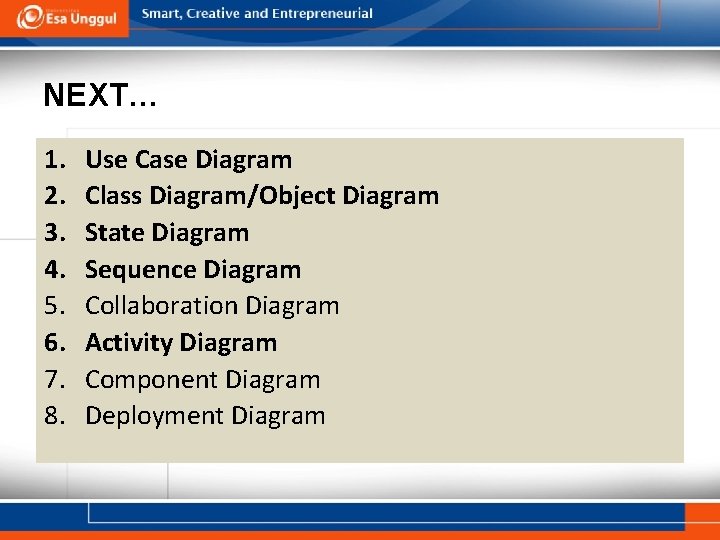 Esa Unggul

Smart, Creative and Entrepreneurial

NEXT…

1. Use Case Diagram
2. Class Diagram/Object Diagram
3. State Diagram
4. Sequence Diagram
5. Collaboration Diagram
6. Activity Diagram
7. Component Diagram
8. Deployment Diagram